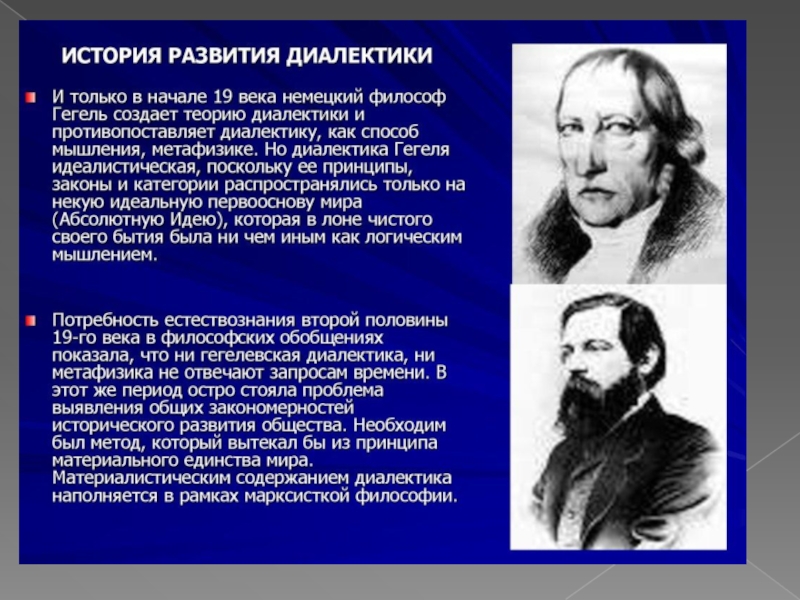 ИСТОРИЯ РАЗВИТИЯ ДИАЛЕКТИКИ

И только в начале 19 века немецкий философ Гегель создает теорию диалектики и противопоставляет диалектику, как способ мышления, метафизике. Но диалектика Гегеля идеалистическая, поскольку ее принципы, законы и категории распространялись только на некую идеальную первооснову мира (Абсолютную Идею), которая в лоне чистого своего бытия была ни чем иным как логическим мышлением.

Потребность естествознания второй половины 19-го века в философских обобщениях показала, что ни гегелевская диалектика, ни метафизика не отвечают запросам времени. В этот же период остро стояла проблема выявления общих закономерностей исторического развития общества. Необходим был метод, который вытекал бы из принципа материального единства мира. Материалистическим содержанием диалектика наполняется в рамках марксисткой философии.